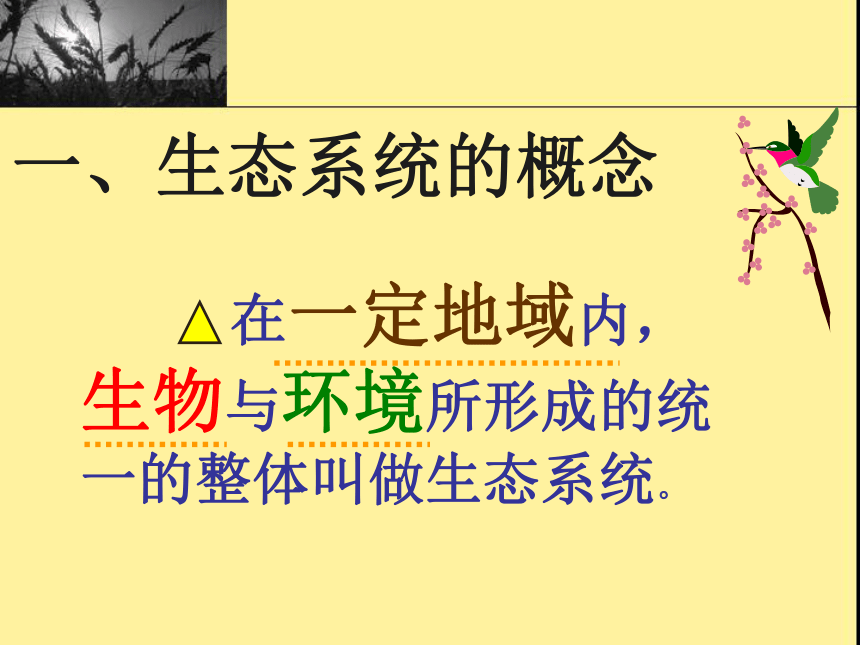 一、生态系统的概念

△在一定地域内，生物与环境所形成的统一的整体叫做生态系统。